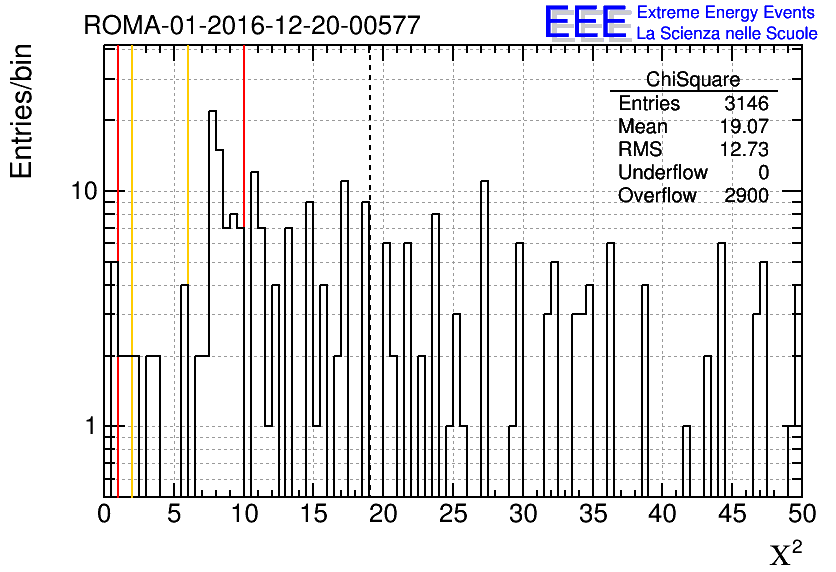 ROMA-01-2016-12-20-00577

EEE Extreme Energy Events
La Scienza nelle Scuole

Entries/bin

| ChiSquare | |
|---|---|
| Entries | 3146 |
| Mean | 19.07 |
| RMS | 12.73 |
| Underflow | 0 |
| Overflow | 2900 |

10

1

0 5 10 15 20 25 30 35 40 45 50

$\chi^2$